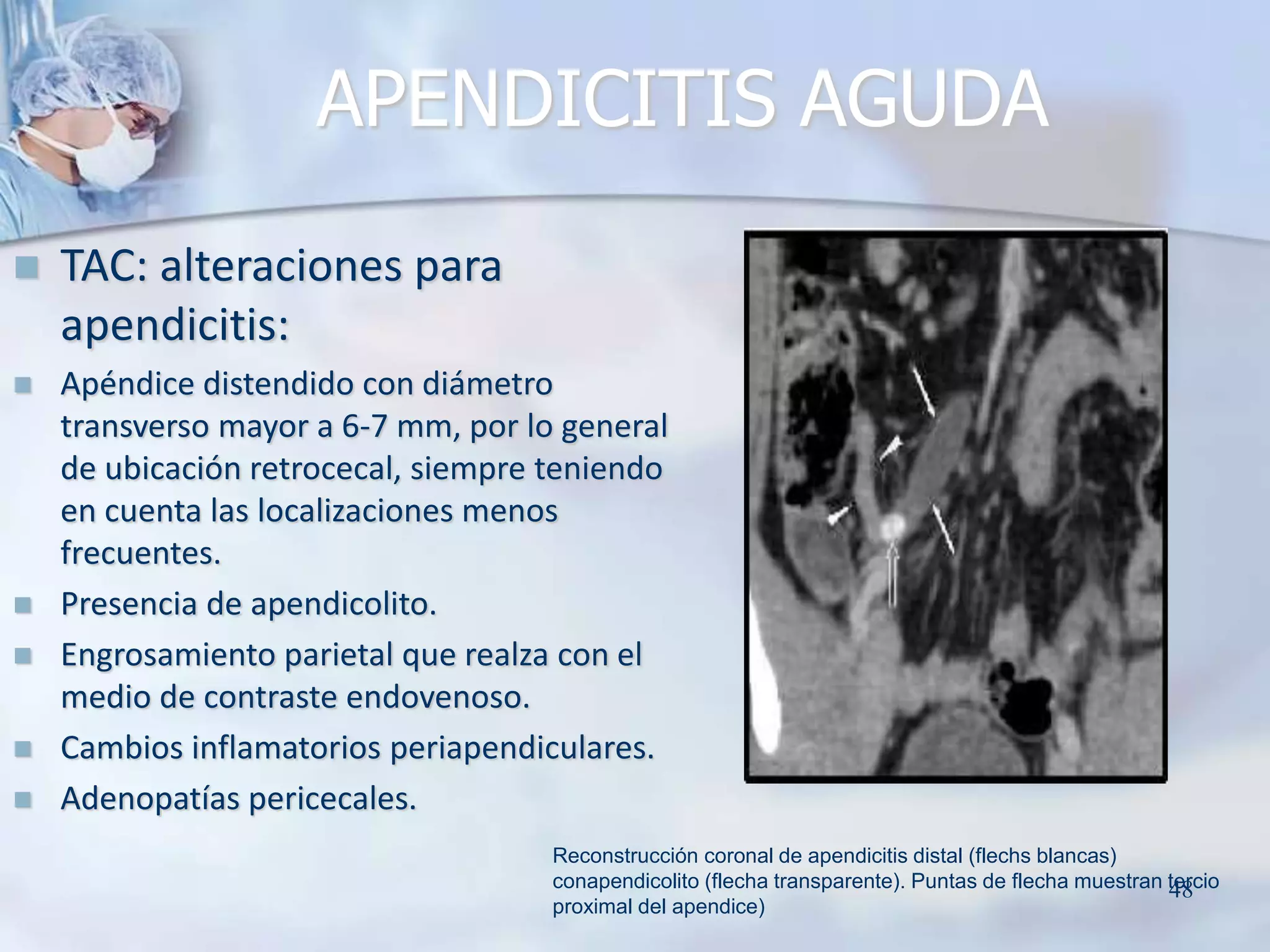 APENDICITIS AGUDA

TAC: alteraciones para apendicitis:

Apéndice distendido con diámetro transverso mayor a 6-7 mm, por lo general de ubicación retrocecal, siempre teniendo en cuenta las localizaciones menos frecuentes.

Presencia de apendicolito.

Engrosamiento parietal que realza con el medio de contraste endovenoso.

Cambios inflamatorios periapendiculares.

Adenopatías pericecales.

Reconstrucción coronal de apendicitis distal (flechs blancas) conapendicolito (flecha transparente). Puntas de flecha muestran tercio proximal del apendice)

48